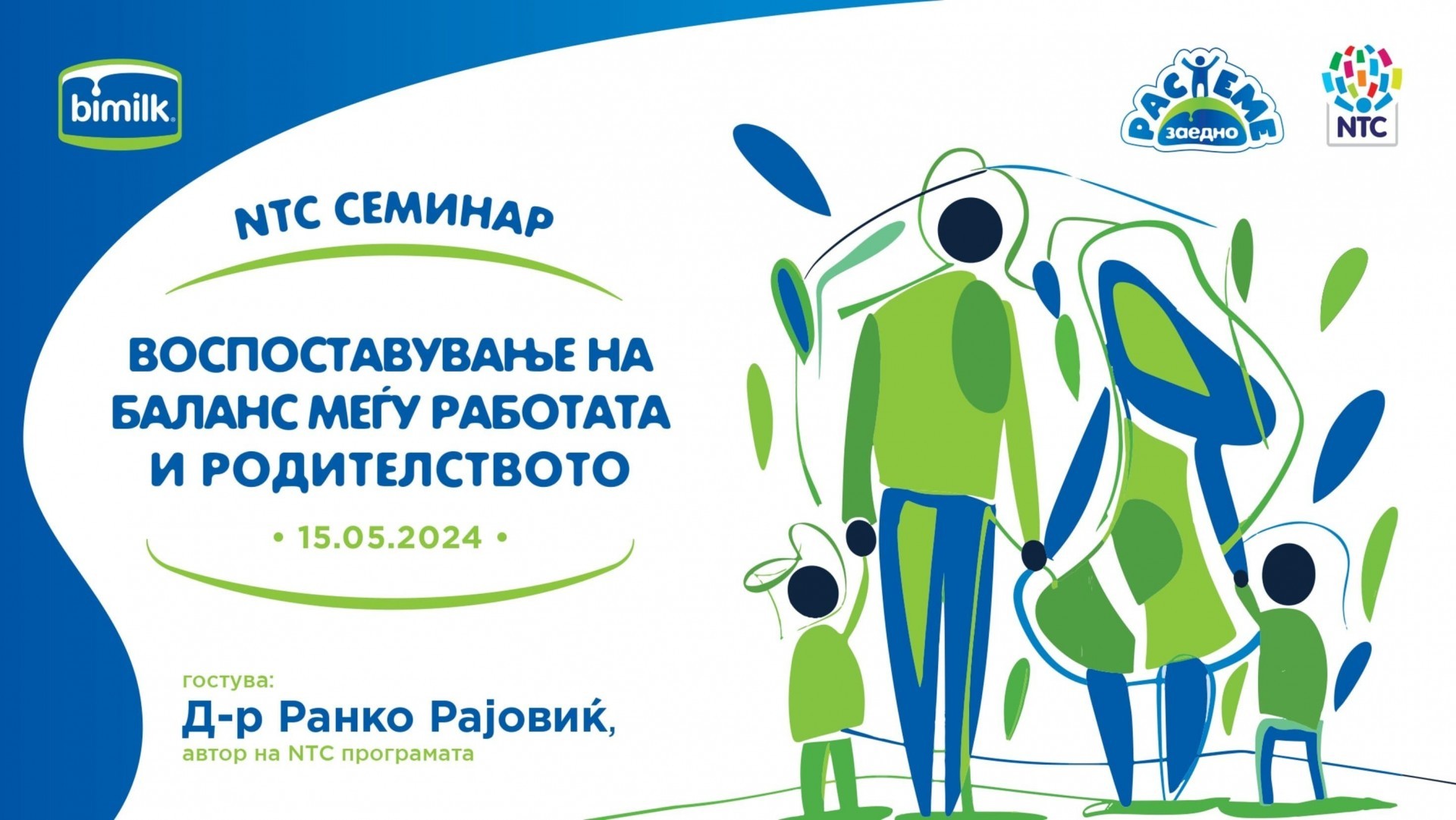 bimilk

РАСТЕМЕ заедно

NTC

NTC СЕМИНАР

ВОСПОСТАВУВАЊЕ НА БАЛАНС МЕЃУ РАБОТАТА И РОДИТЕЛСТВОТО

• 15.05.2024 •

гостува:
Д-р Ранко Рајовиќ,
автор на NTC програмата